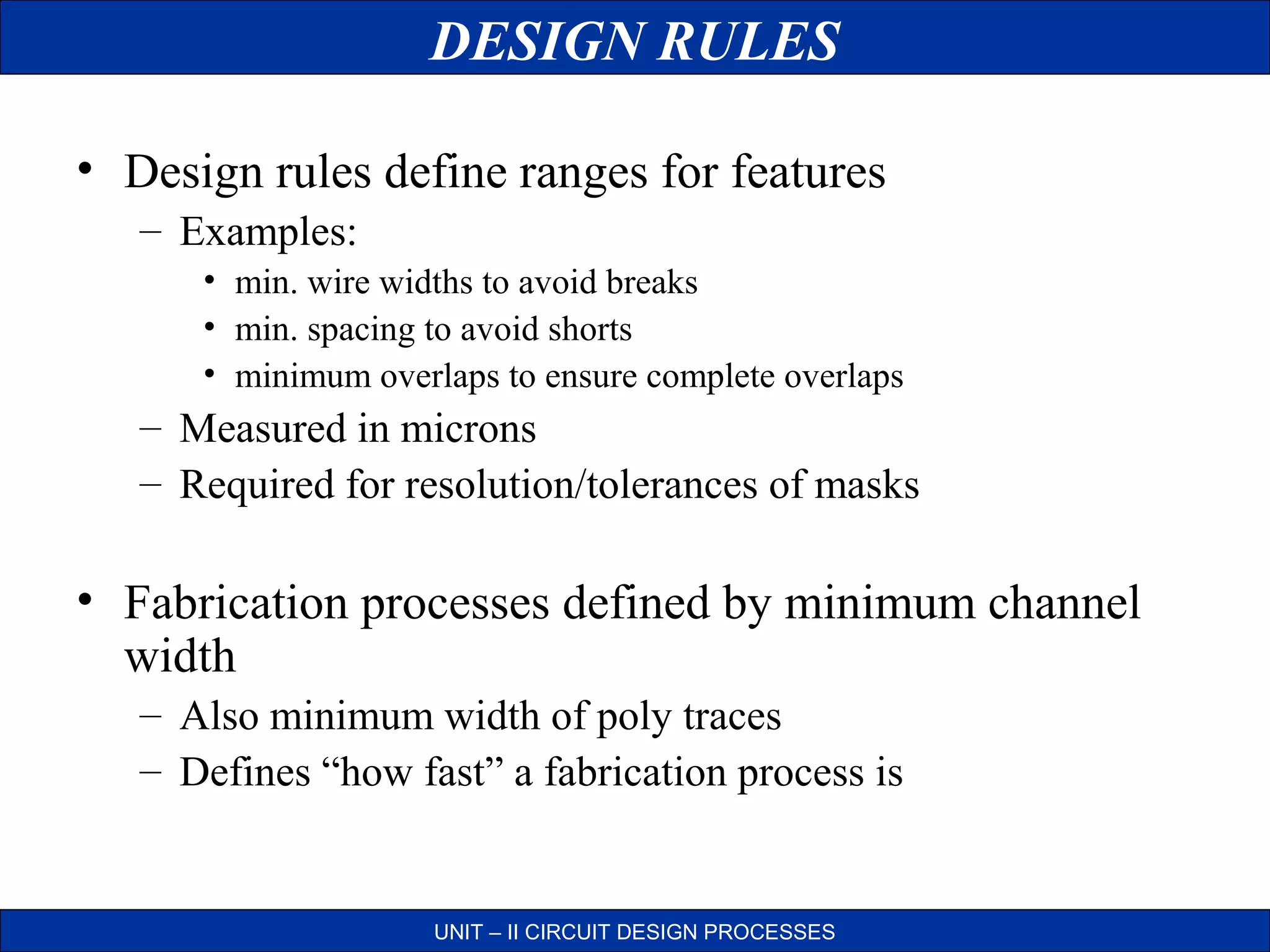 DESIGN RULES

• Design rules define ranges for features
– Examples:
• min. wire widths to avoid breaks
• min. spacing to avoid shorts
• minimum overlaps to ensure complete overlaps
– Measured in microns
– Required for resolution/tolerances of masks

• Fabrication processes defined by minimum channel width
– Also minimum width of poly traces
– Defines “how fast” a fabrication process is

UNIT – II CIRCUIT DESIGN PROCESSES